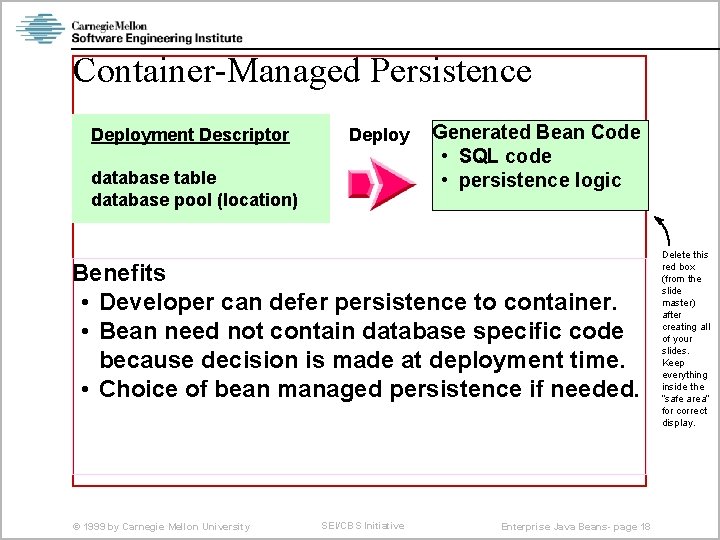 Carnegie Mellon
Software Engineering Institute

Container-Managed Persistence

Deployment Descriptor

database table
database pool (location)

Deploy

Generated Bean Code
• SQL code
• persistence logic

Delete this red box (from the slide master) after creating all of your slides. Keep everything inside the "safe area" for correct display.

Benefits
• Developer can defer persistence to container.
• Bean need not contain database specific code because decision is made at deployment time.
• Choice of bean managed persistence if needed.

© 1999 by Carnegie Mellon University

SEI/CBS Initiative

Enterprise Java Beans- page 18